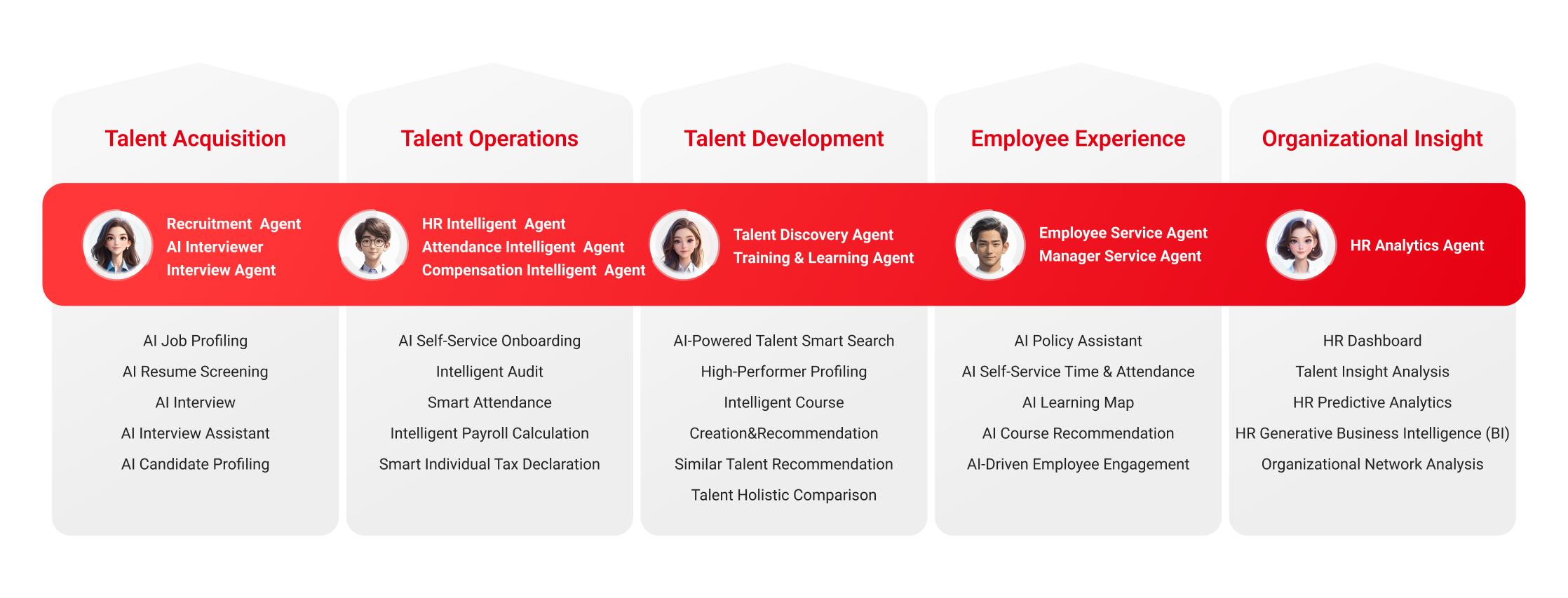 Talent Acquisition

Recruitment Agent
AI Interviewer
Interview Agent

AI Job Profiling
AI Resume Screening
AI Interview
AI Interview Assistant
AI Candidate Profiling

Talent Operations

HR Intelligent Agent
Attendance Intelligent Agent
Compensation Intelligent Agent

AI Self-Service Onboarding
Intelligent Audit
Smart Attendance
Intelligent Payroll Calculation
Smart Individual Tax Declaration

Talent Development

Talent Discovery Agent
Training & Learning Agent

AI-Powered Talent Smart Search
High-Performer Profiling
Intelligent Course
Creation&Recommendation
Similar Talent Recommendation
Talent Holistic Comparison

Employee Experience

Employee Service Agent
Manager Service Agent

AI Policy Assistant
AI Self-Service Time & Attendance
AI Learning Map
AI Course Recommendation
AI-Driven Employee Engagement

Organizational Insight

HR Analytics Agent

HR Dashboard
Talent Insight Analysis
HR Predictive Analytics
HR Generative Business Intelligence (BI)
Organizational Network Analysis